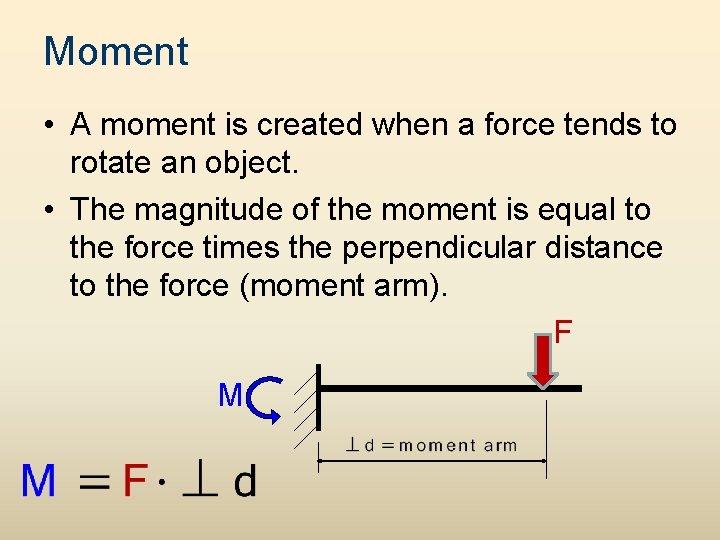 Moment

• A moment is created when a force tends to rotate an object.

• The magnitude of the moment is equal to the force times the perpendicular distance to the force (moment arm).

F

M

$\perp$ d = moment arm

$M = F \cdot \perp d$